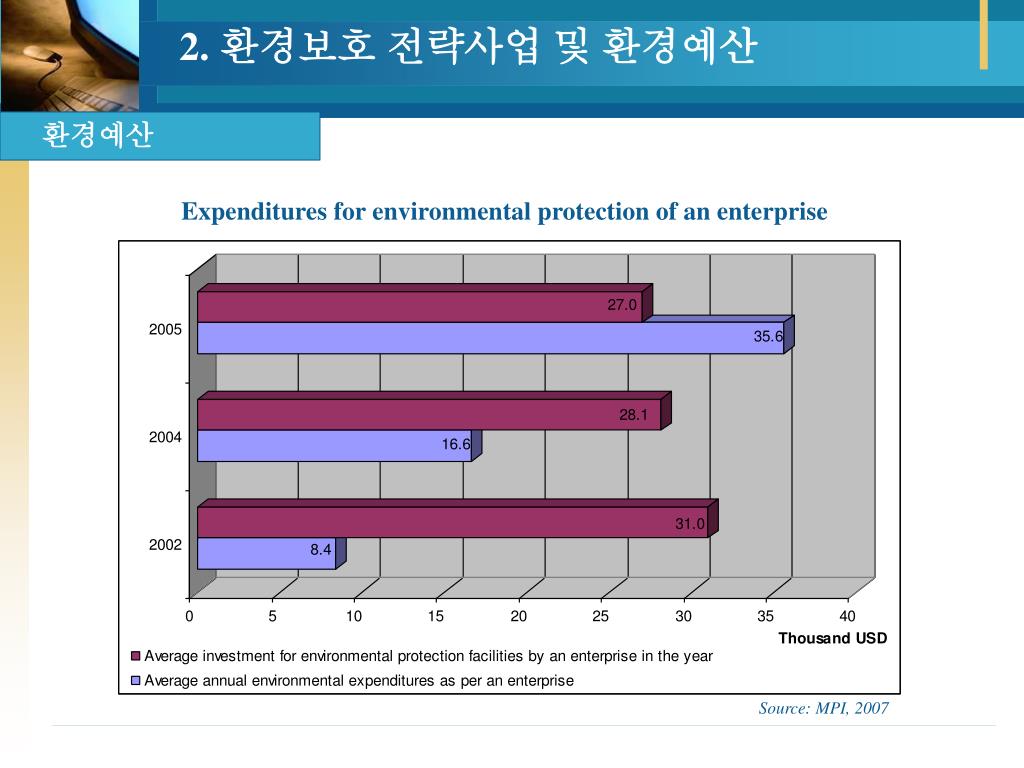 2. 환경보호 전략사업 및 환경예산

환경예산

Expenditures for environmental protection of an enterprise

2005
27.0
35.6

2004
28.1
16.6

2002
31.0
8.4

0 5 10 15 20 25 30 35 40
Thousand USD

Average investment for environmental protection facilities by an enterprise in the year
Average annual environmental expenditures as per an enterprise

Source: MPI, 2007